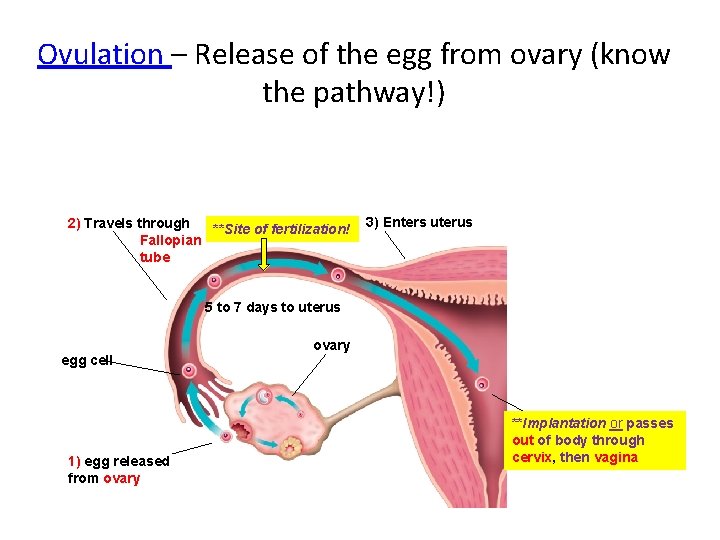 Ovulation – Release of the egg from ovary (know the pathway!)

2) Travels through Fallopian tube

**Site of fertilization!

3) Enters uterus

5 to 7 days to uterus

ovary

egg cell

1) egg released from ovary

**Implantation or passes out of body through cervix, then vagina